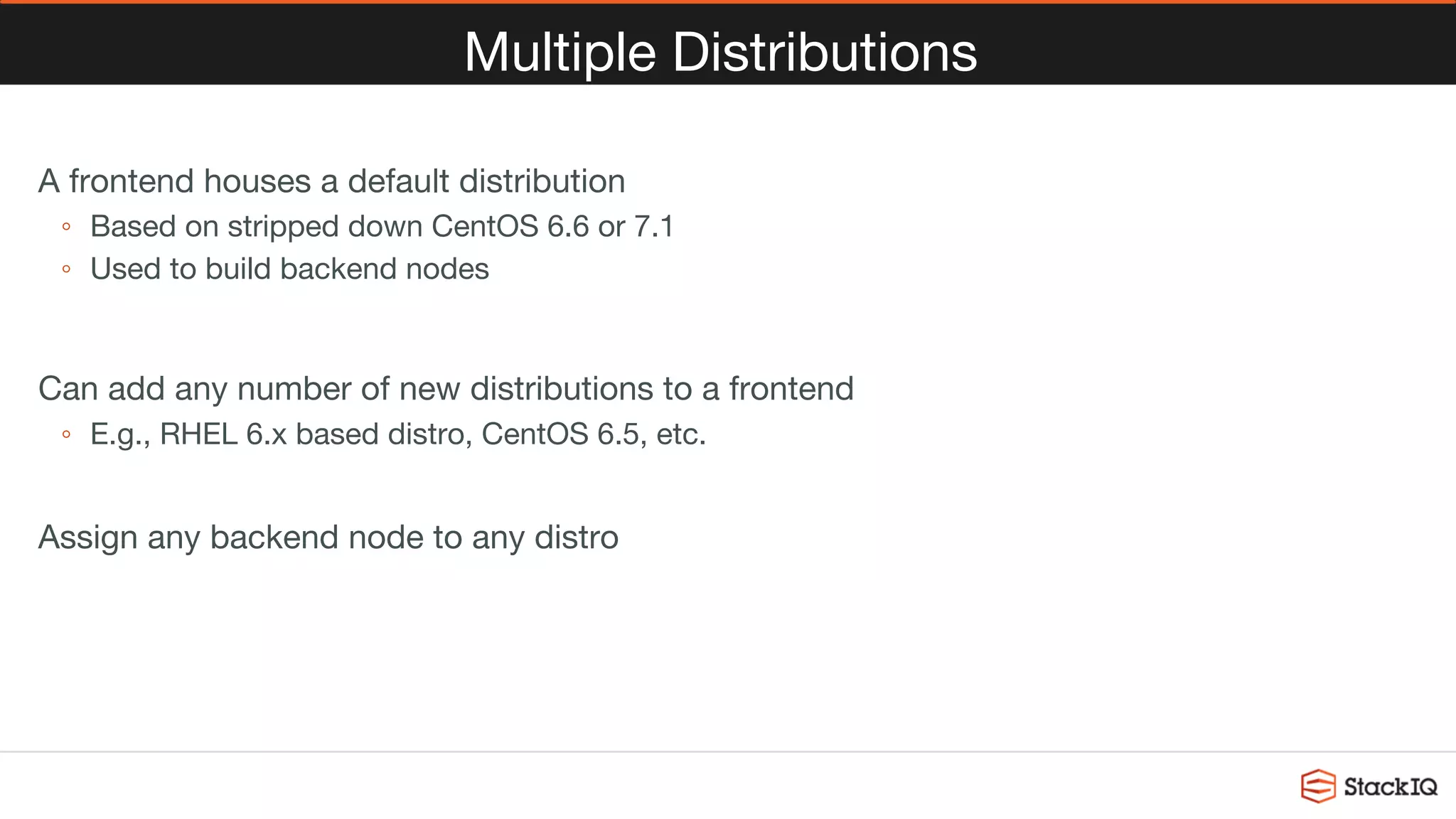 Multiple Distributions

A frontend houses a default distribution
◦ Based on stripped down CentOS 6.6 or 7.1
◦ Used to build backend nodes

Can add any number of new distributions to a frontend
◦ E.g., RHEL 6.x based distro, CentOS 6.5, etc.

Assign any backend node to any distro

StackIQ